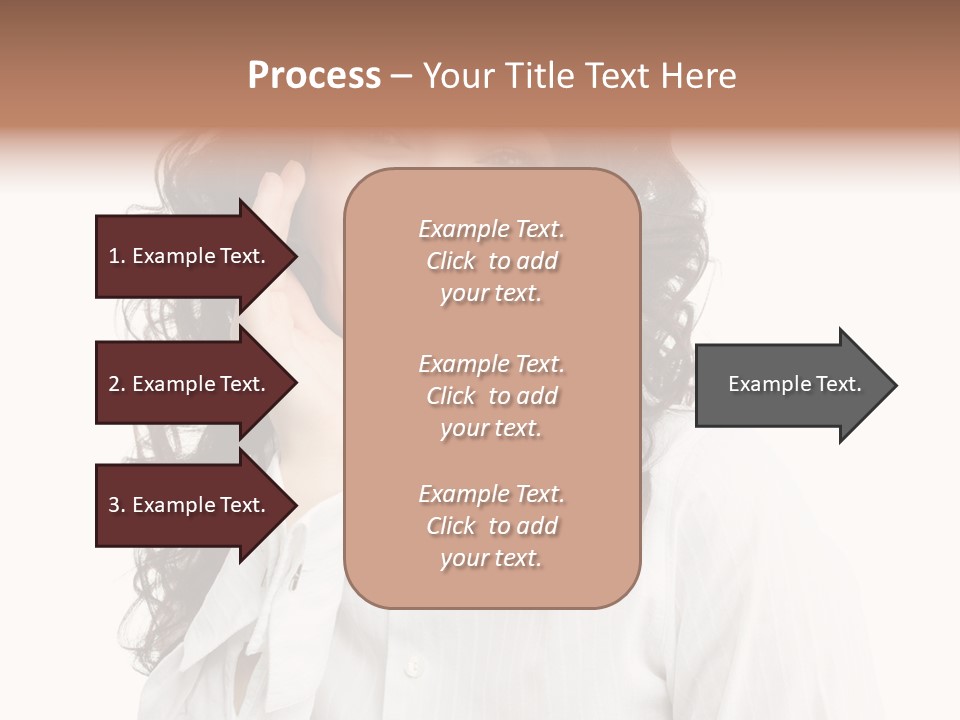 Process – Your Title Text Here

1. Example Text.

2. Example Text.

3. Example Text.

Example Text. Click to add your text.

Example Text. Click to add your text.

Example Text. Click to add your text.

Example Text.